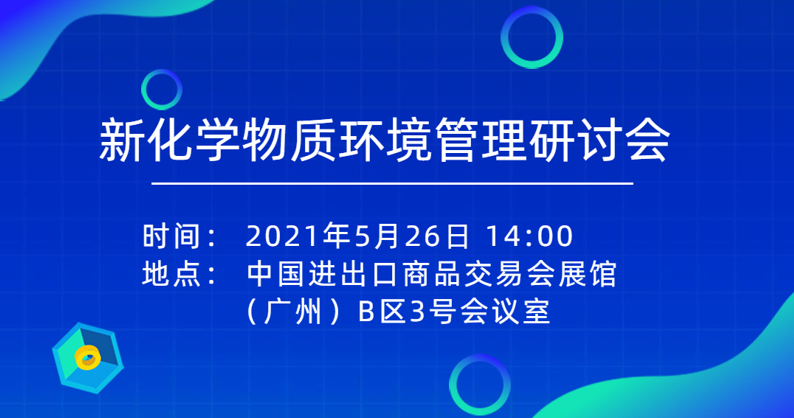 新化学物质环境管理研讨会

时间： 2021年5月26日 14:00
地点： 中国进出口商品交易会展馆（广州）B区3号会议室